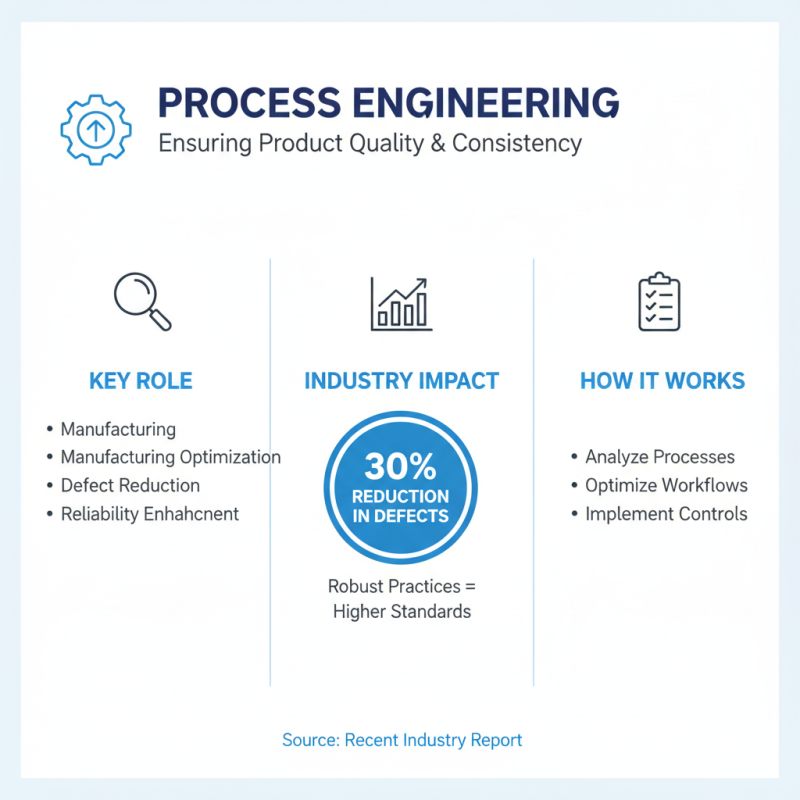 PROCESS ENGINEERING
Ensuring Product Quality & Consistency

KEY ROLE

• Manufacturing
• Manufacturing Optimization
• Defect Reduction
• Reliability Enhahcnent

INDUSTRY IMPACT

30%
REDUCTION IN DEFECTS

Robust Practices = Higher Standards

HOW IT WORKS

• Analyze Processes
• Optimize Workflows
• Implement Controls

Source: Recent Industry Report